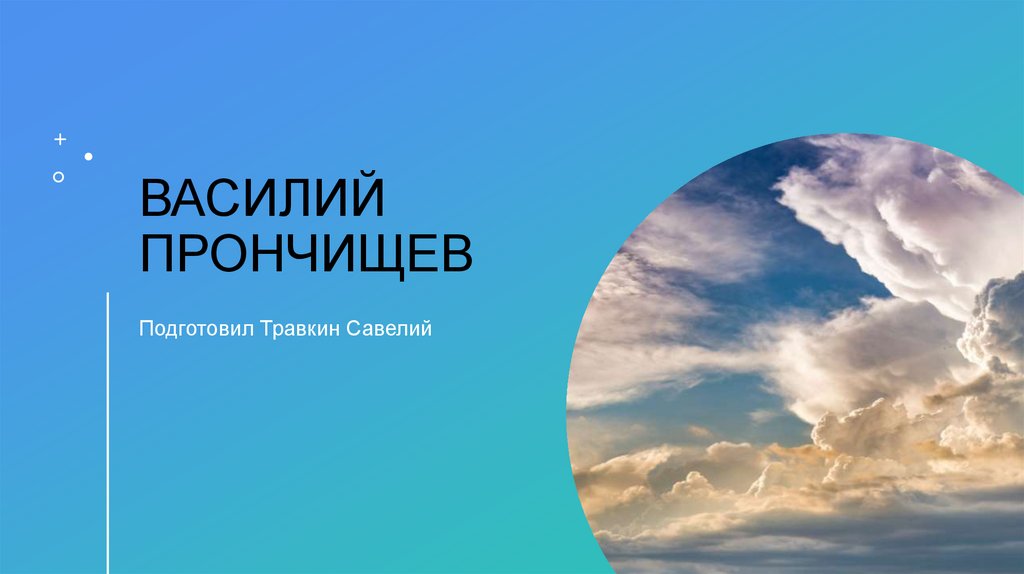 ВАСИЛИЙ ПРОНЧИЩЕВ

Подготовил Травкин Савелий